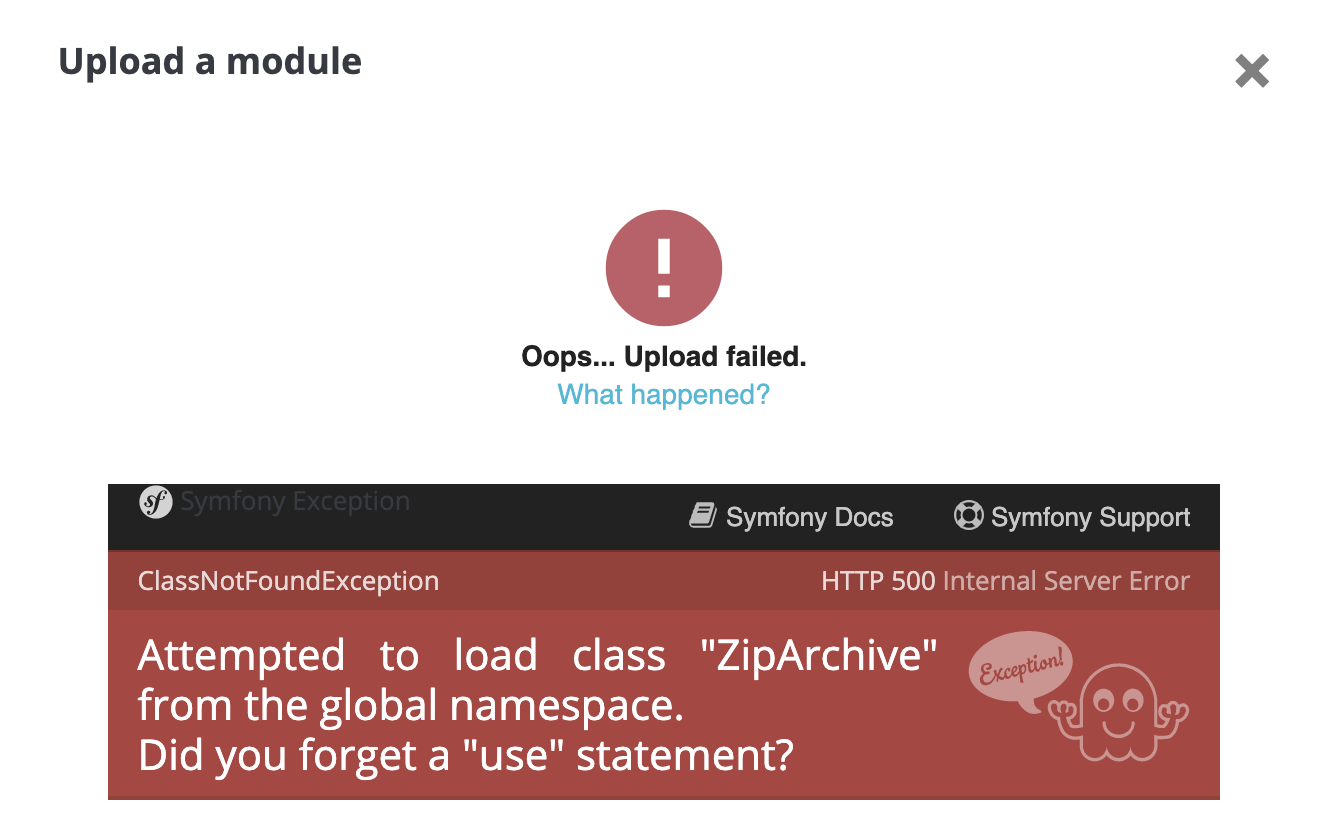 Upload a module

×

!

Oops... Upload failed.
What happened?

Symfony Exception

Symfony Docs

Symfony Support

ClassNotFoundException

HTTP 500 Internal Server Error

Attempted to load class "ZipArchive" from the global namespace.
Did you forget a "use" statement?

Exception!